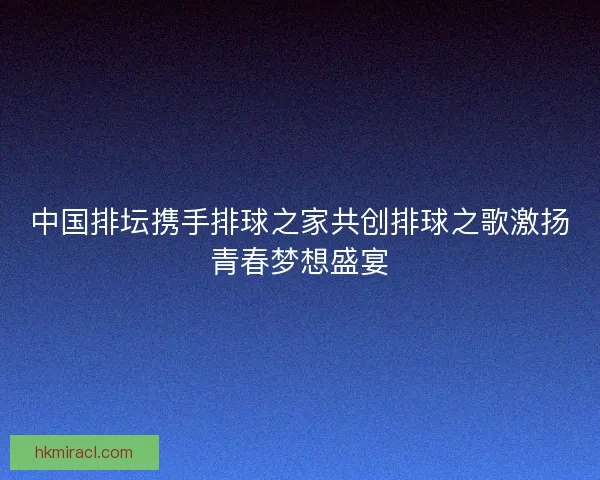 中国排坛携手排球之家共创排球之歌激扬青春梦想盛宴

hkmiracl.com